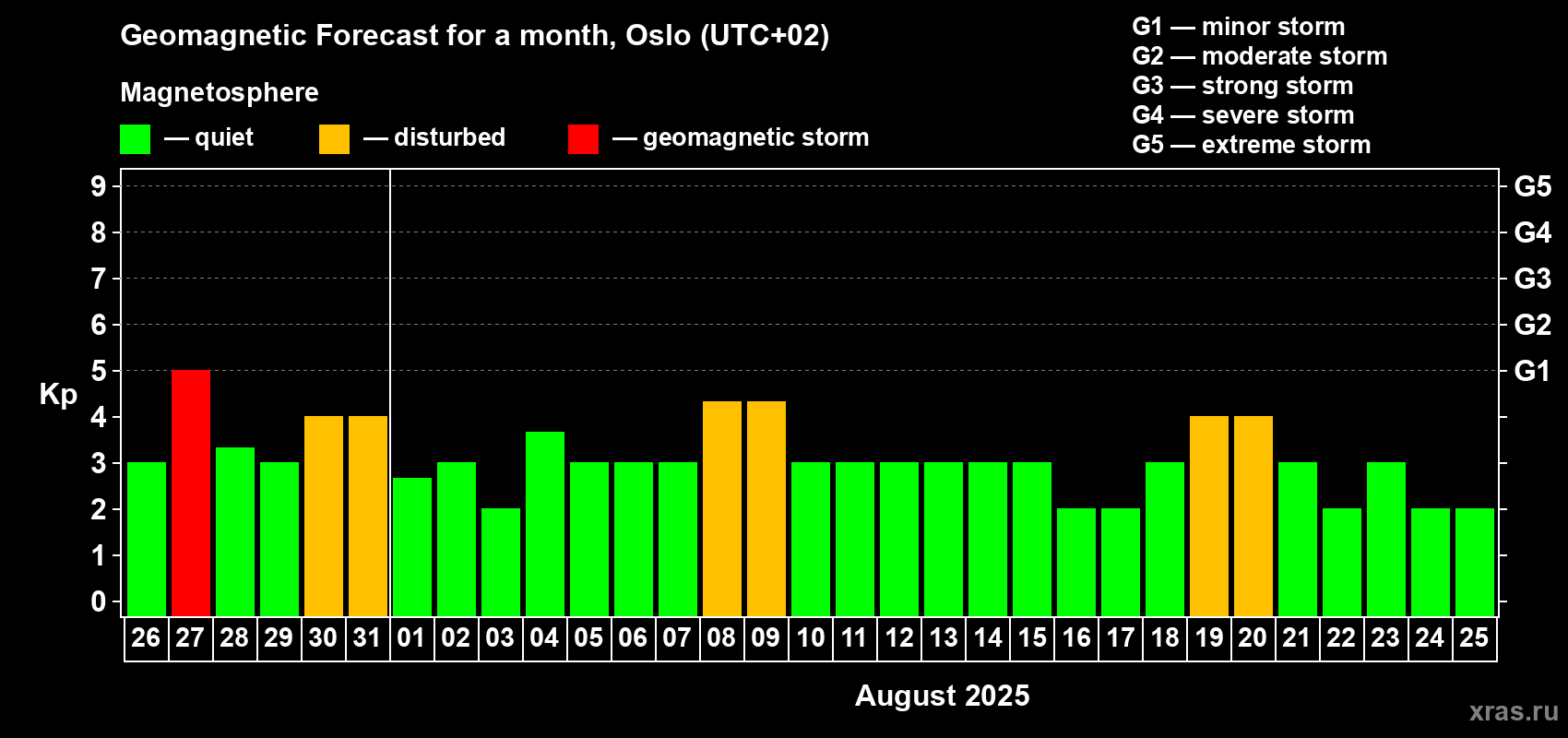 Geomagnetic Forecast for a month, Oslo (UTC+02)

Magnetosphere

— quiet — disturbed — geomagnetic storm

G1 — minor storm
G2 — moderate storm
G3 — strong storm
G4 — severe storm
G5 — extreme storm

Kp

9 8 7 6 5 4 3 2 1 0

G5 G4 G3 G2 G1

26 27 28 29 30 31 01 02 03 04 05 06 07 08 09 10 11 12 13 14 15 16 17 18 19 20 21 22 23 24 25

August 2025

xras.ru